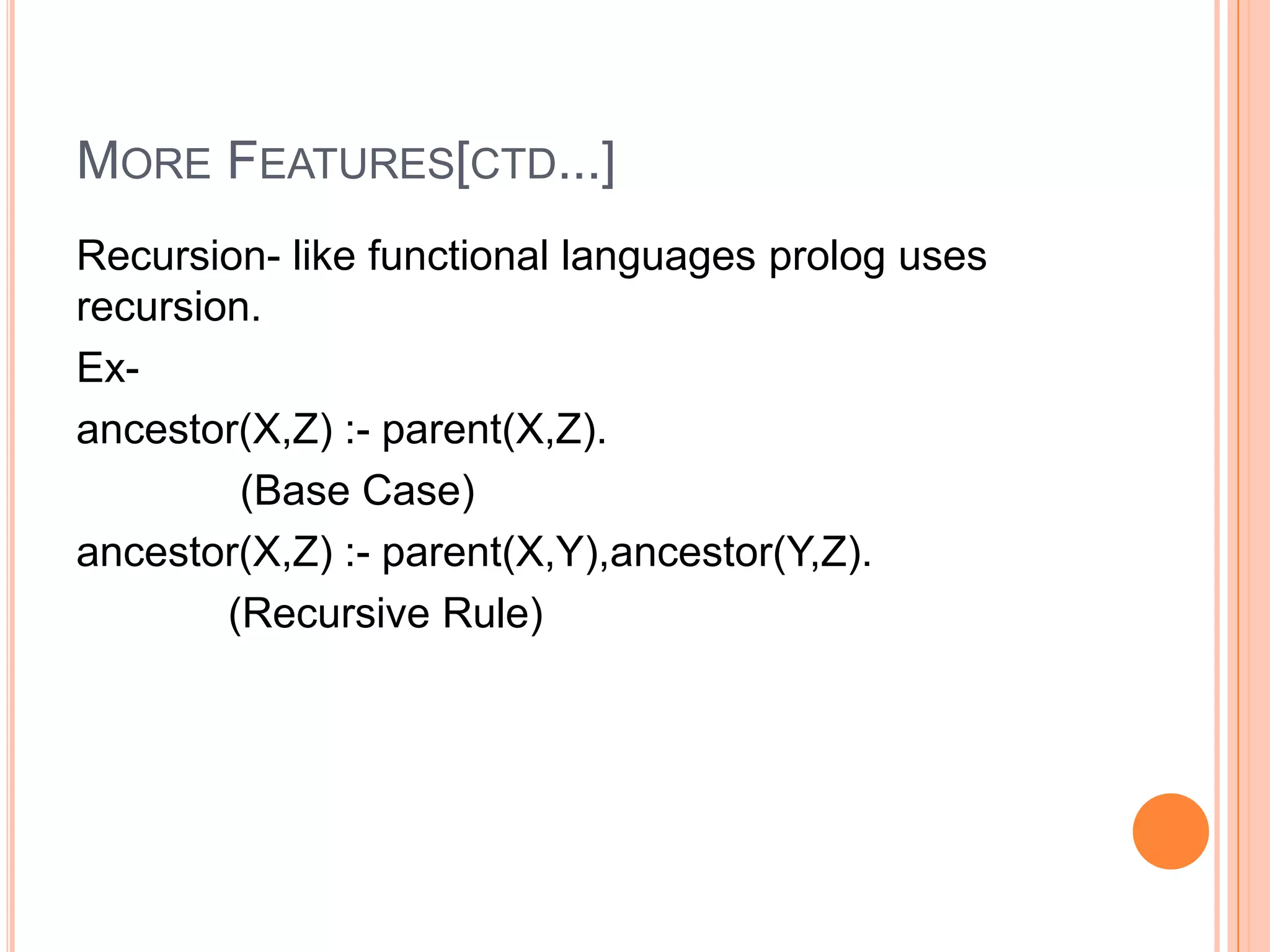 MORE FEATURES[CTD...]

Recursion- like functional languages prolog uses recursion.

Ex-

ancestor(X,Z) :- parent(X,Z).

(Base Case)

ancestor(X,Z) :- parent(X,Y),ancestor(Y,Z).

(Recursive Rule)